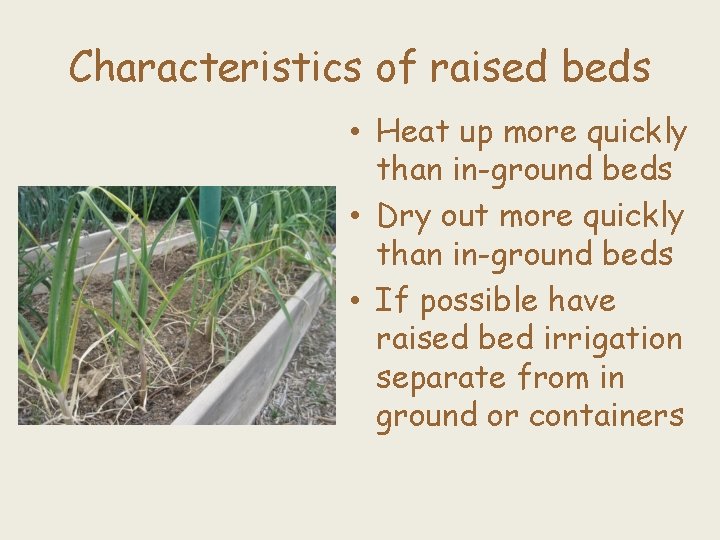 Characteristics of raised beds

• Heat up more quickly than in-ground beds
• Dry out more quickly than in-ground beds
• If possible have raised bed irrigation separate from in ground or containers